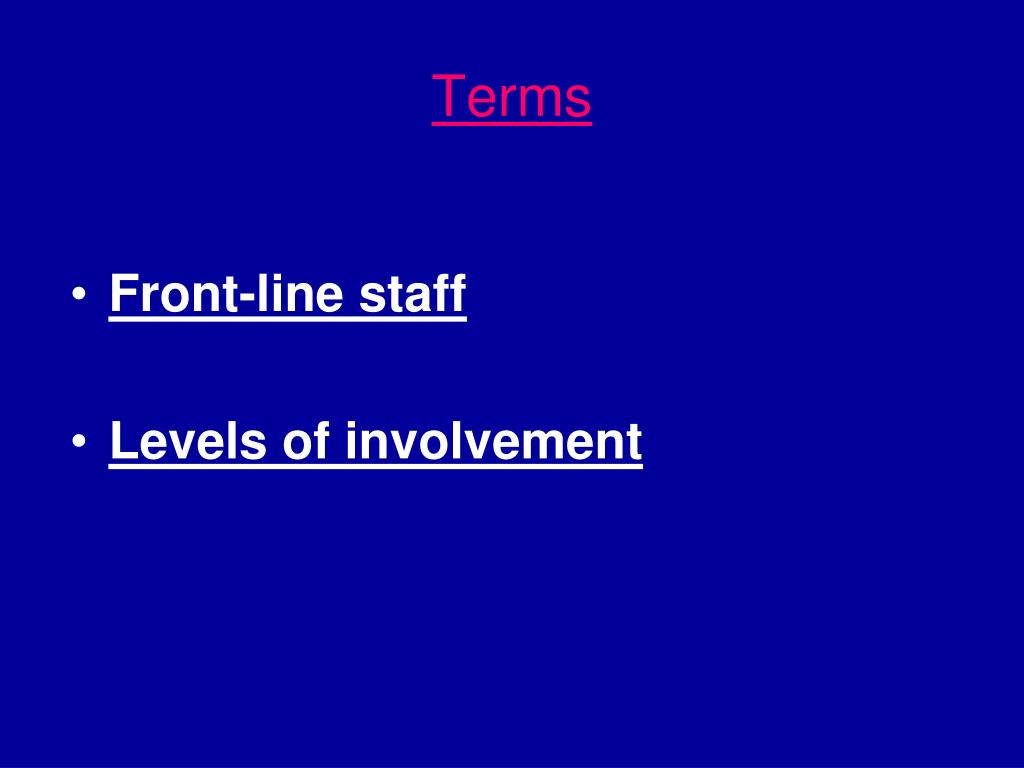 Terms

• Front-line staff

• Levels of involvement